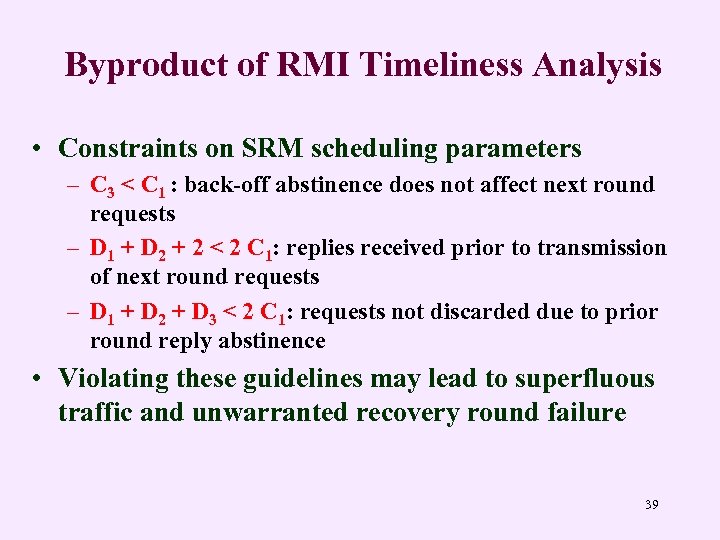 Byproduct of RMI Timeliness Analysis

• Constraints on SRM scheduling parameters

– $C_3 < C_1$ : back-off abstinence does not affect next round requests

– $D_1 + D_2 + 2 < 2\ C_1$: replies received prior to transmission of next round requests

– $D_1 + D_2 + D_3 < 2\ C_1$: requests not discarded due to prior round reply abstinence

• Violating these guidelines may lead to superfluous traffic and unwarranted recovery round failure

39